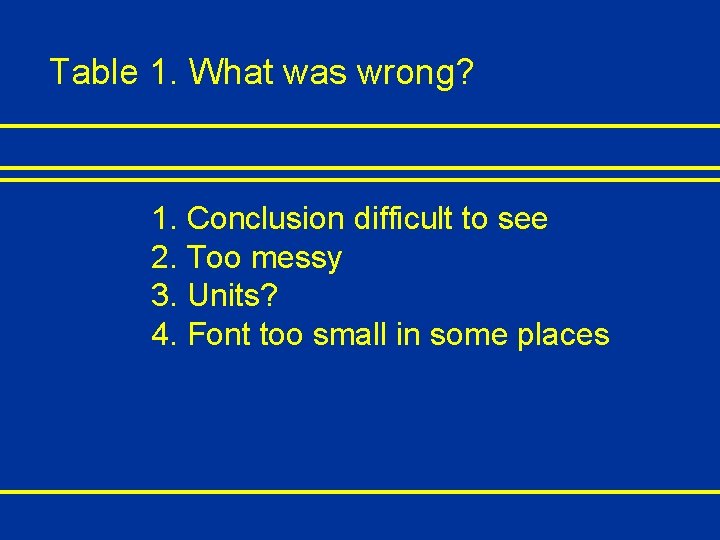 Table 1. What was wrong?

1. Conclusion difficult to see
2. Too messy
3. Units?
4. Font too small in some places